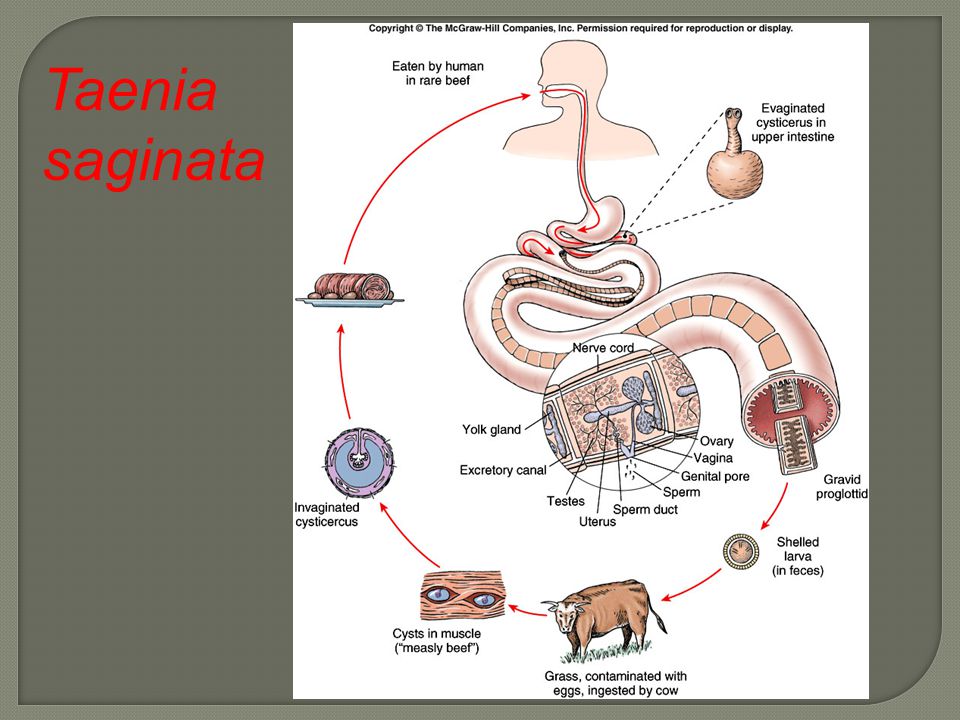 Taenia saginata

Copyright © The McGraw-Hill Companies, Inc. Permission required for reproduction or display.

Eaten by human in rare beef

Evaginated cysticerus in upper intestine

Nerve cord

Yolk gland

Excretory canal

Testes

Uterus

Sperm duct

Sperm

Genital pore

Vagina

Ovary

Gravid proglottid

Shelled larva (in feces)

Grass, contaminated with eggs, ingested by cow

Cysts in muscle ("measly beef")

Invaginated cysticercus